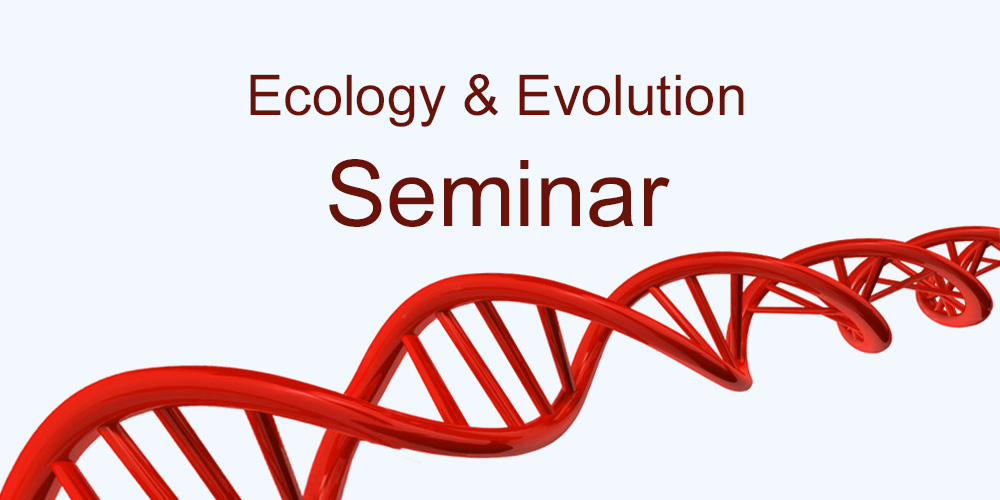 Ecology & Evolution

Seminar